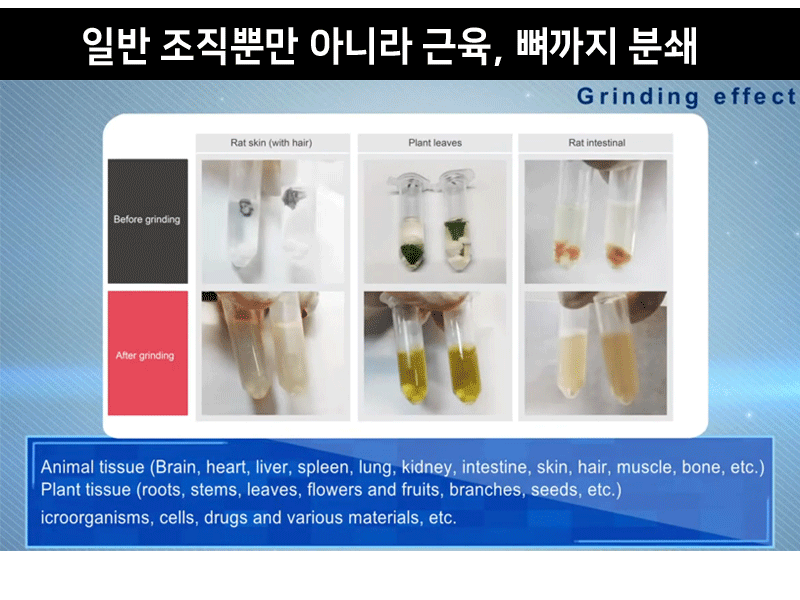 일반 조직뿐만 아니라 근육, 뼈까지 분쇄

Grinding effect

| | Rat skin (with hair) | Plant leaves | Rat intestinal |
|---|---|---|---|
| Before grinding | | | |
| After grinding | | | |

Animal tissue (Brain, heart, liver, spleen, lung, kidney, intestine, skin, hair, muscle, bone, etc.)
Plant tissue (roots, stems, leaves, flowers and fruits, branches, seeds, etc.)
icroorganisms, cells, drugs and various materials, etc.